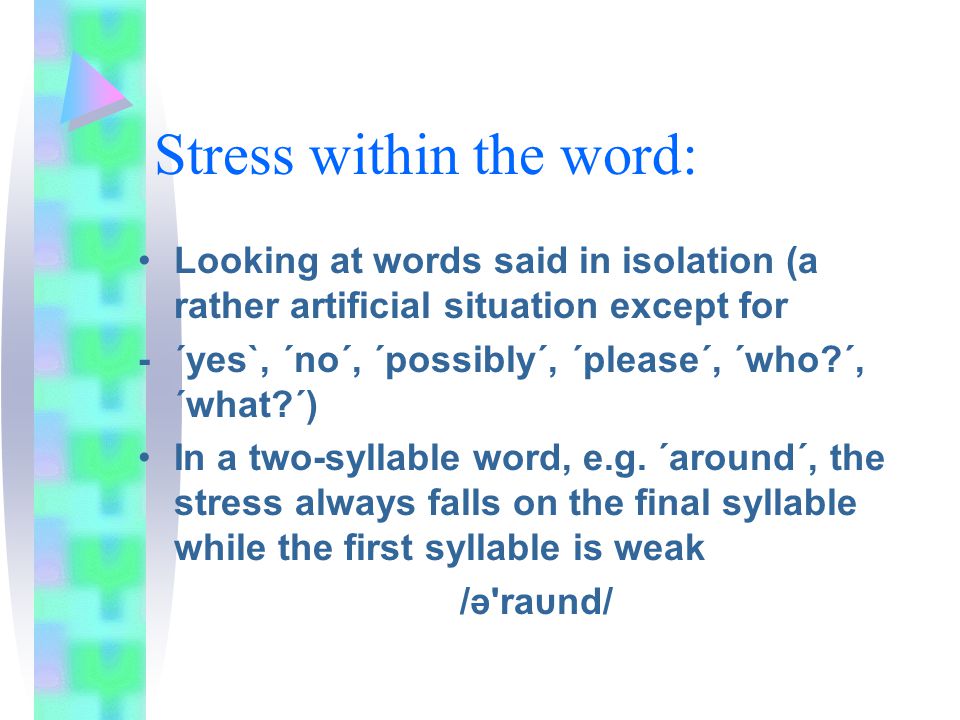 Stress within the word:

• Looking at words said in isolation (a rather artificial situation except for

- ´yes`, ´no´, ´possibly´, ´please´, ´who?´, ´what?´)

• In a two-syllable word, e.g. ´around´, the stress always falls on the final syllable while the first syllable is weak

/ə'raʊnd/